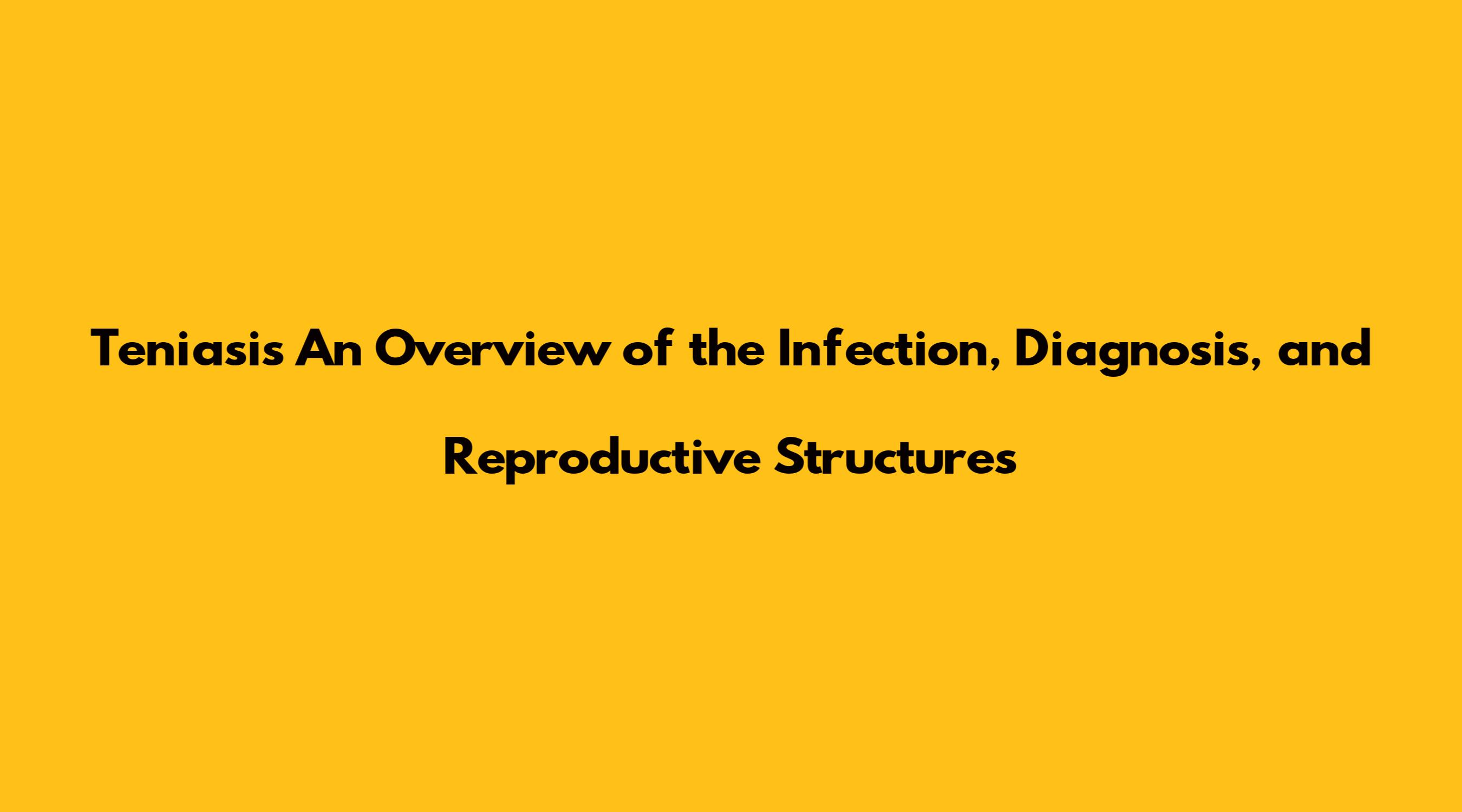 Teniasis An Overview of the Infection, Diagnosis, and Reproductive Structures